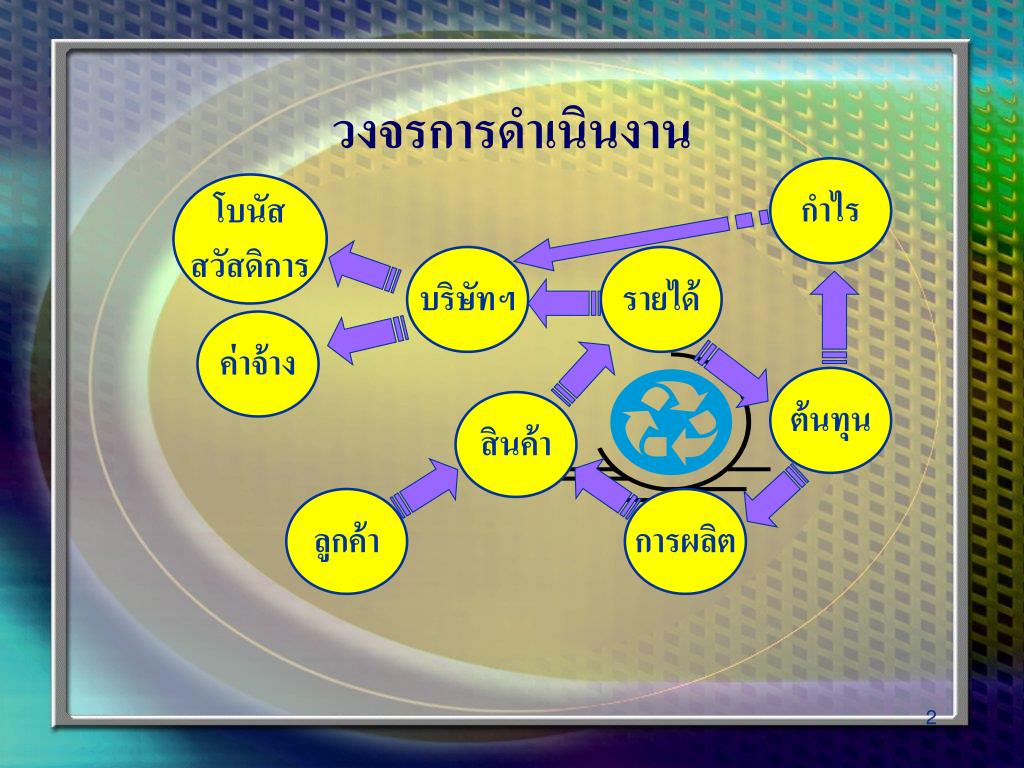 วงจรการดำเนินงาน

โบนัส
สวัสดิการ

กำไร

บริษัทฯ

รายได้

ค่าจ้าง

สินค้า

ต้นทุน

ลูกค้า

การผลิต

2